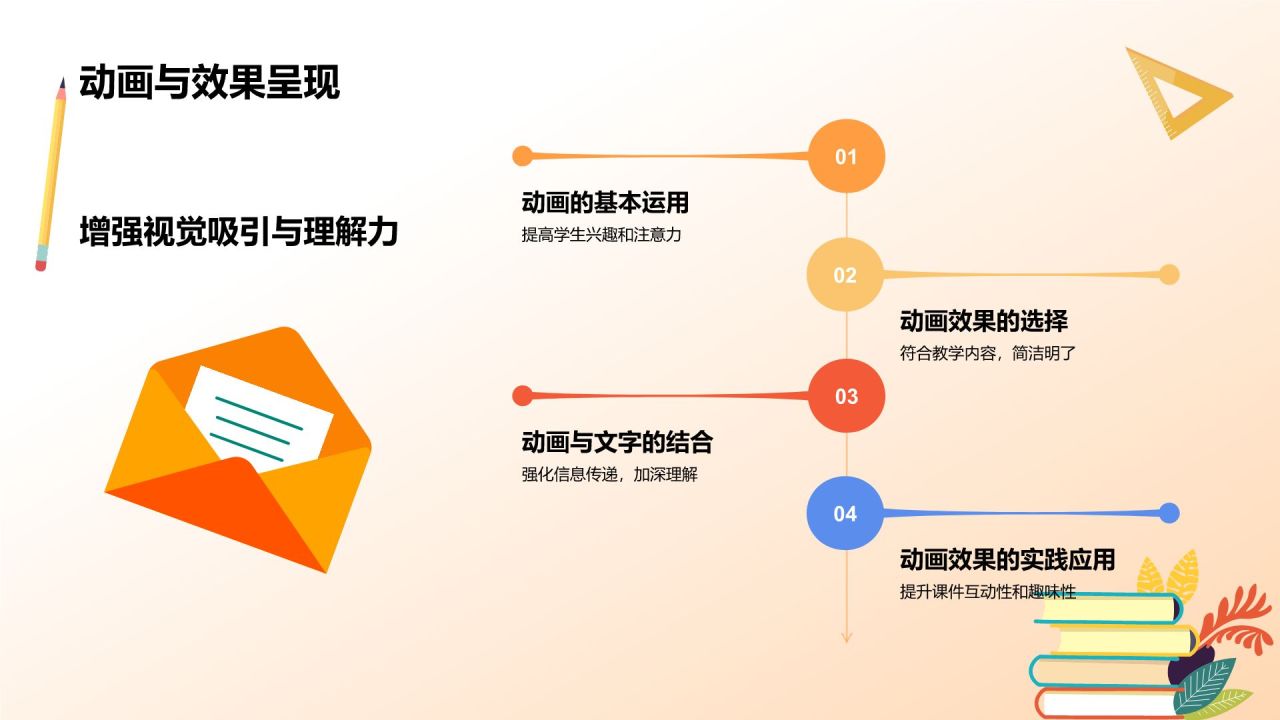 动画与效果呈现

增强视觉吸引与理解力

01

动画的基本运用
提高学生兴趣和注意力

02

动画效果的选择
符合教学内容，简洁明了

03

动画与文字的结合
强化信息传递，加深理解

04

动画效果的实践应用
提升课件互动性和趣味性